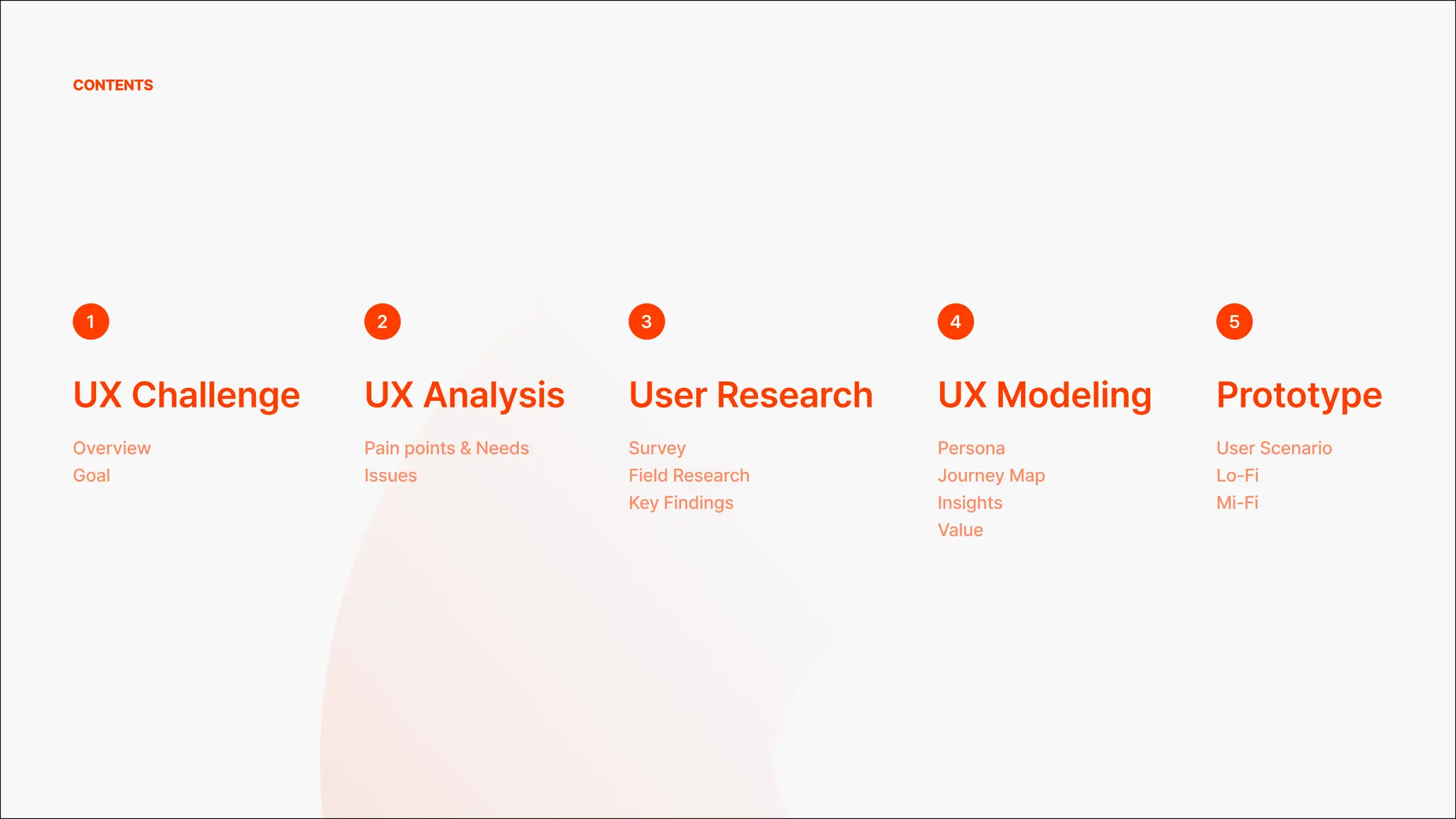 CONTENTS

1

UX Challenge

Overview
Goal

2

UX Analysis

Pain points & Needs
Issues

3

User Research

Survey
Field Research
Key Findings

4

UX Modeling

Persona
Journey Map
Insights
Value

5

Prototype

User Scenario
Lo-Fi
Mi-Fi